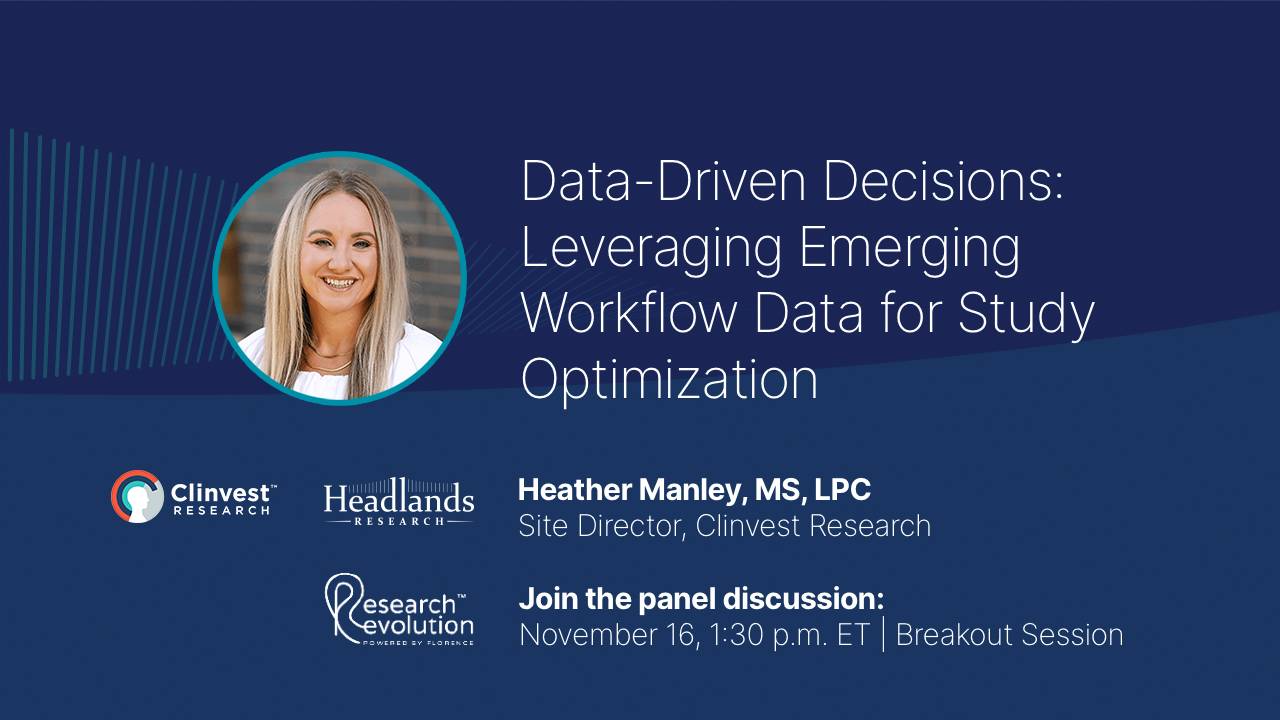 Data-Driven Decisions: Leveraging Emerging Workflow Data for Study Optimization

Clinvest™ RESEARCH

Headlands RESEARCH

Heather Manley, MS, LPC
Site Director, Clinvest Research

Research™ Revolution POWERED BY FLORENCE

Join the panel discussion:
November 16, 1:30 p.m. ET | Breakout Session